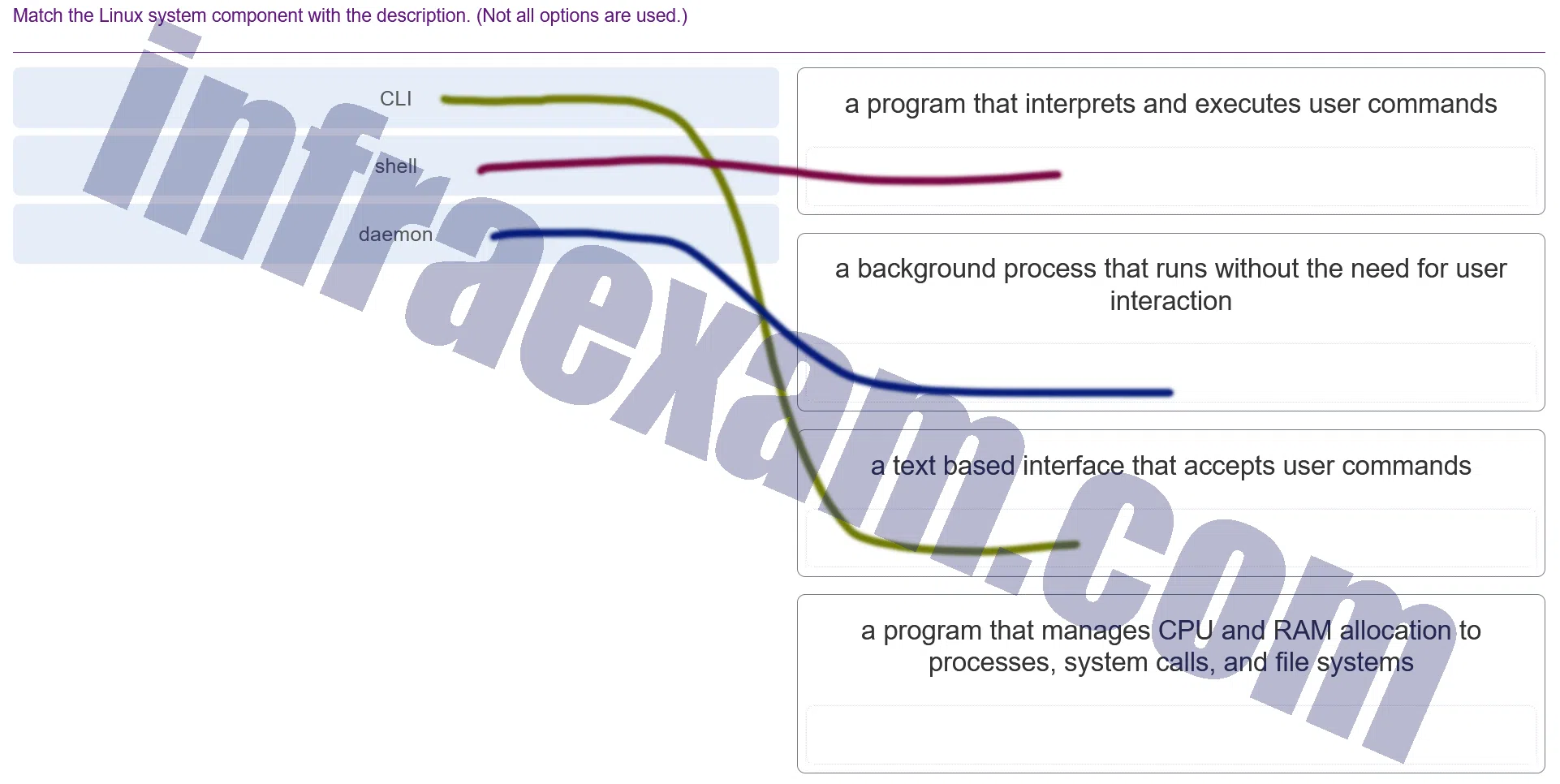 Match the Linux system component with the description. (Not all options are used.)

CLI

shell

daemon

a program that interprets and executes user commands

a background process that runs without the need for user interaction

a text based interface that accepts user commands

a program that manages CPU and RAM allocation to processes, system calls, and file systems

infraexam.com